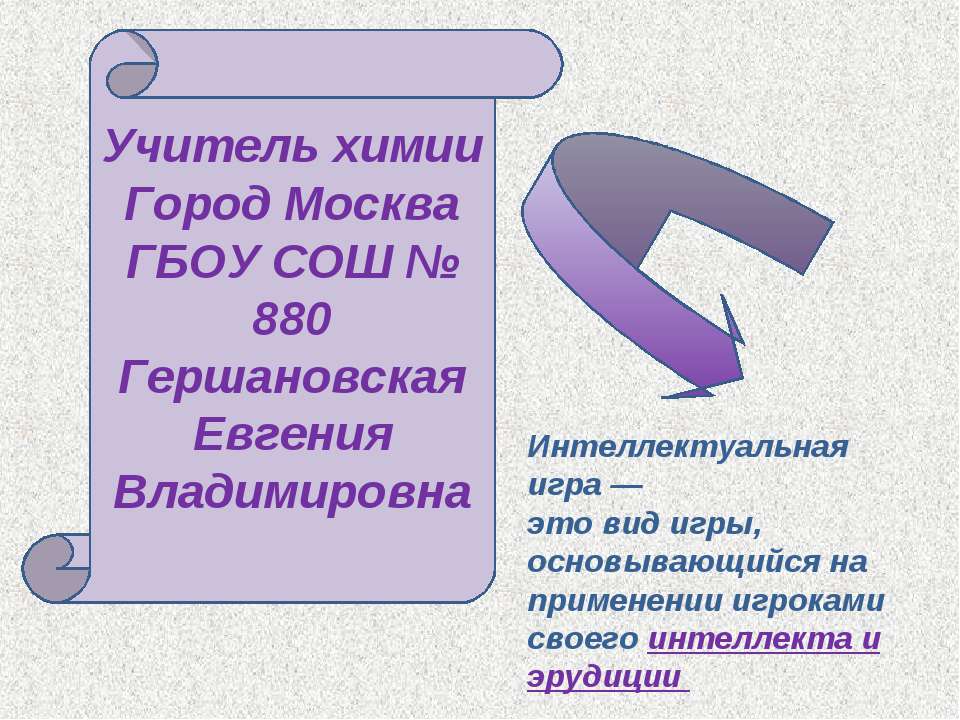 Учитель химии
Город Москва
ГБОУ СОШ №
880
Гершановская
Евгения
Владимировна

Интеллектуальная игра —
это вид игры, основывающийся на применении игроками своего интеллекта и эрудиции